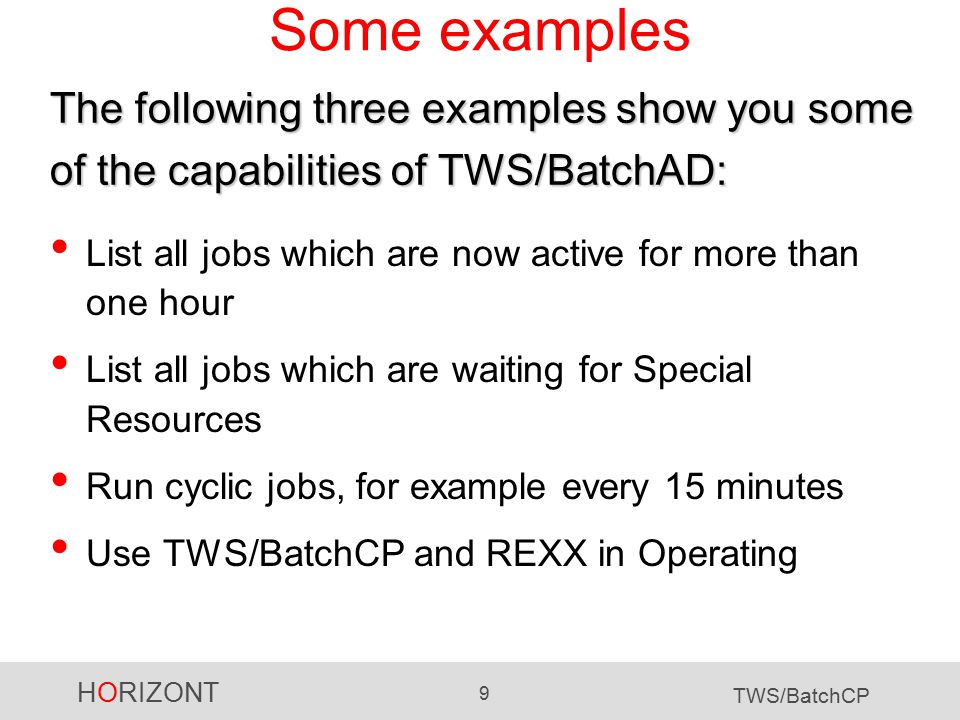 Some examples

The following three examples show you some of the capabilities of TWS/BatchAD:

• List all jobs which are now active for more than one hour

• List all jobs which are waiting for Special Resources

• Run cyclic jobs, for example every 15 minutes

• Use TWS/BatchCP and REXX in Operating

HORIZONT

9

TWS/BatchCP